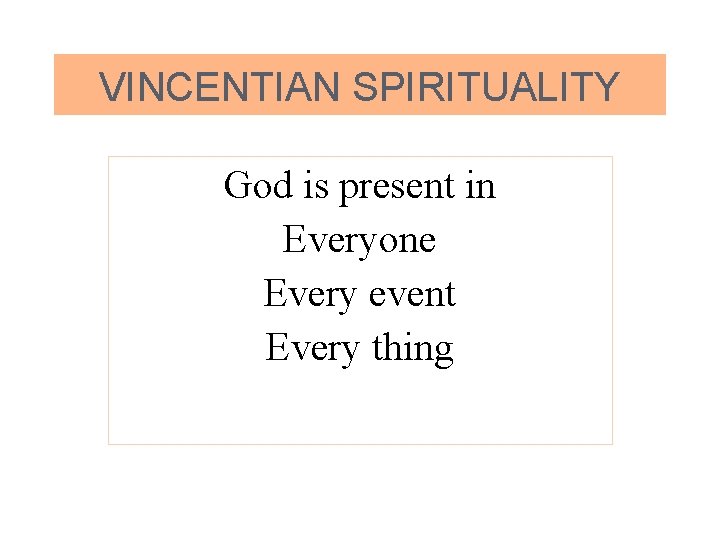 VINCENTIAN SPIRITUALITY

God is present in
Everyone
Every event
Every thing